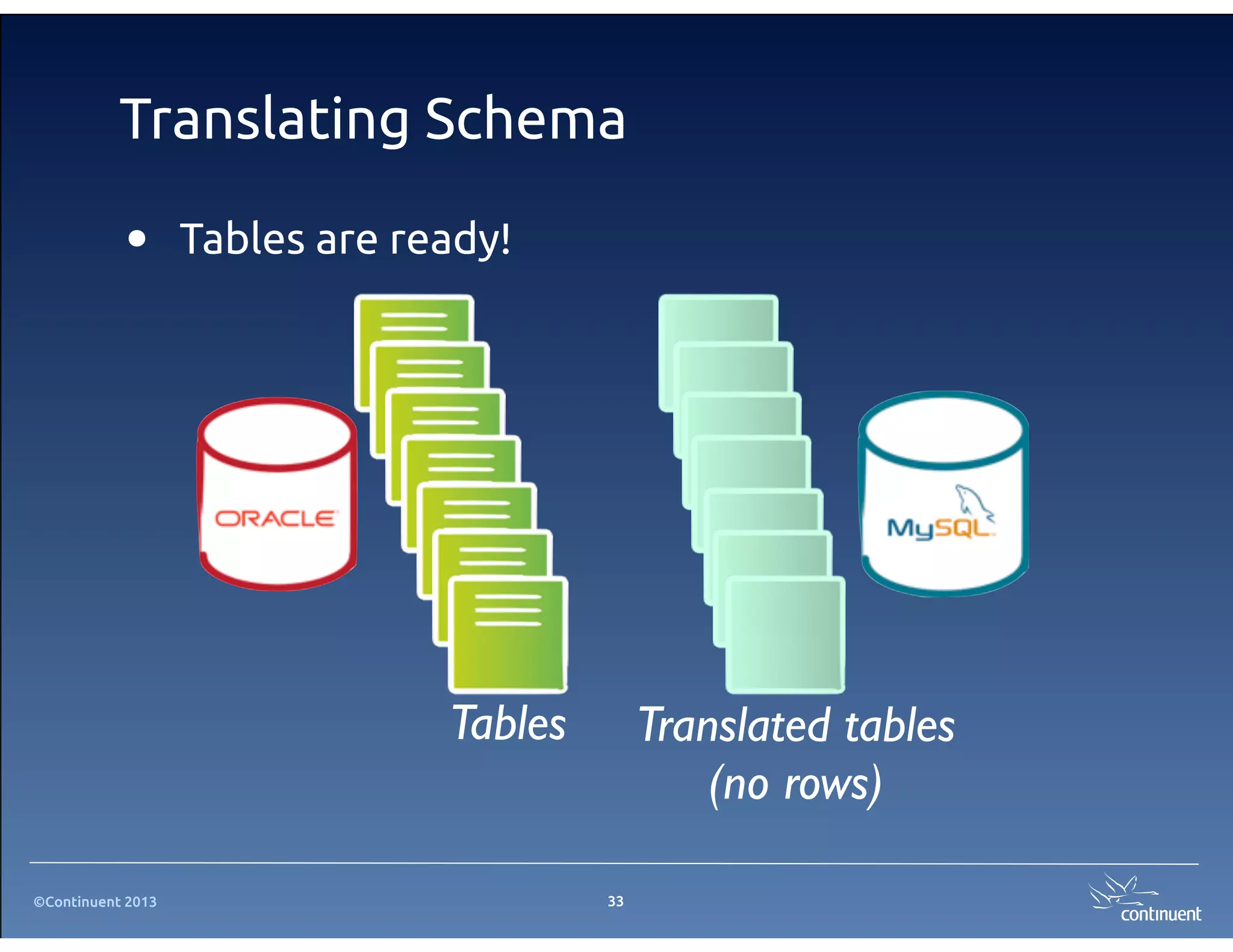 Translating Schema

• Tables are ready!

ORACLE

MySQL

Tables

Translated tables (no rows)

©Continuent 2013

33

continuent